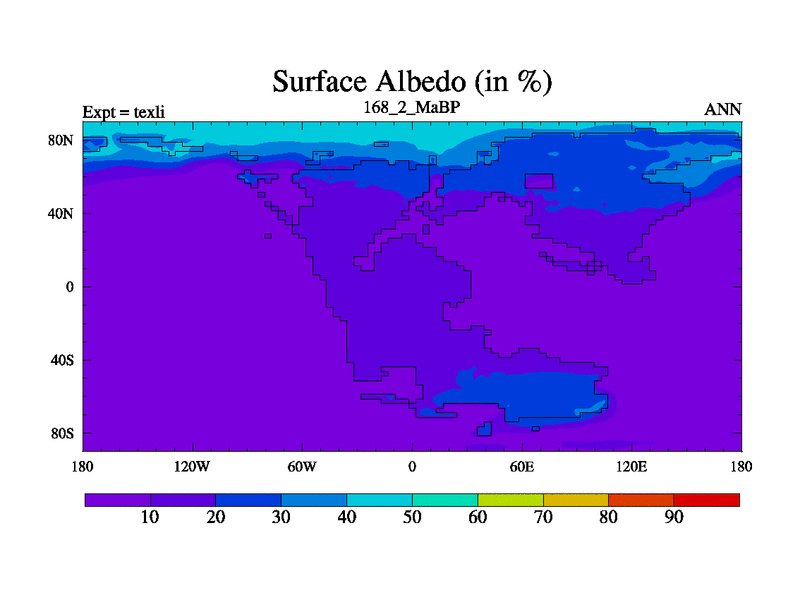 Surface Albedo (in %)

Expt = texli
168_2_MaBP
ANN

80N
40N
0
40S
80S

180
120W
60W
0
60E
120E
180

10
20
30
40
50
60
70
80
90